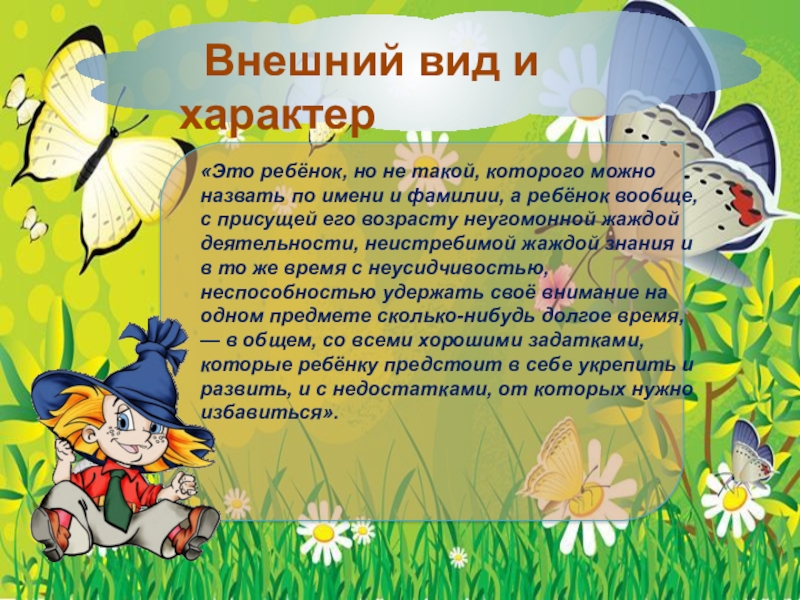 Внешний вид и характер

«Это ребёнок, но не такой, которого можно назвать по имени и фамилии, а ребёнок вообще, с присущей его возрасту неугомонной жаждой деятельности, неистребимой жаждой знания и в то же время с неусидчивостью, неспособностью удержать своё внимание на одном предмете сколько-нибудь долгое время, — в общем, со всеми хорошими задатками, которые ребёнку предстоит в себе укрепить и развить, и с недостатками, от которых нужно избавиться».